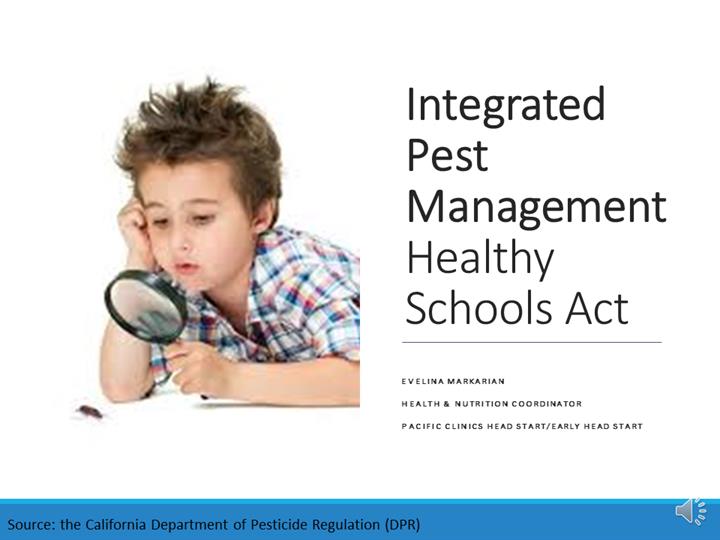 Integrated Pest Management
Healthy Schools Act

EVELINA MARKARIAN

HEALTH & NUTRITION COORDINATOR

PACIFIC CLINICS HEAD START/EARLY HEAD START

Source: the California Department of Pesticide Regulation (DPR)